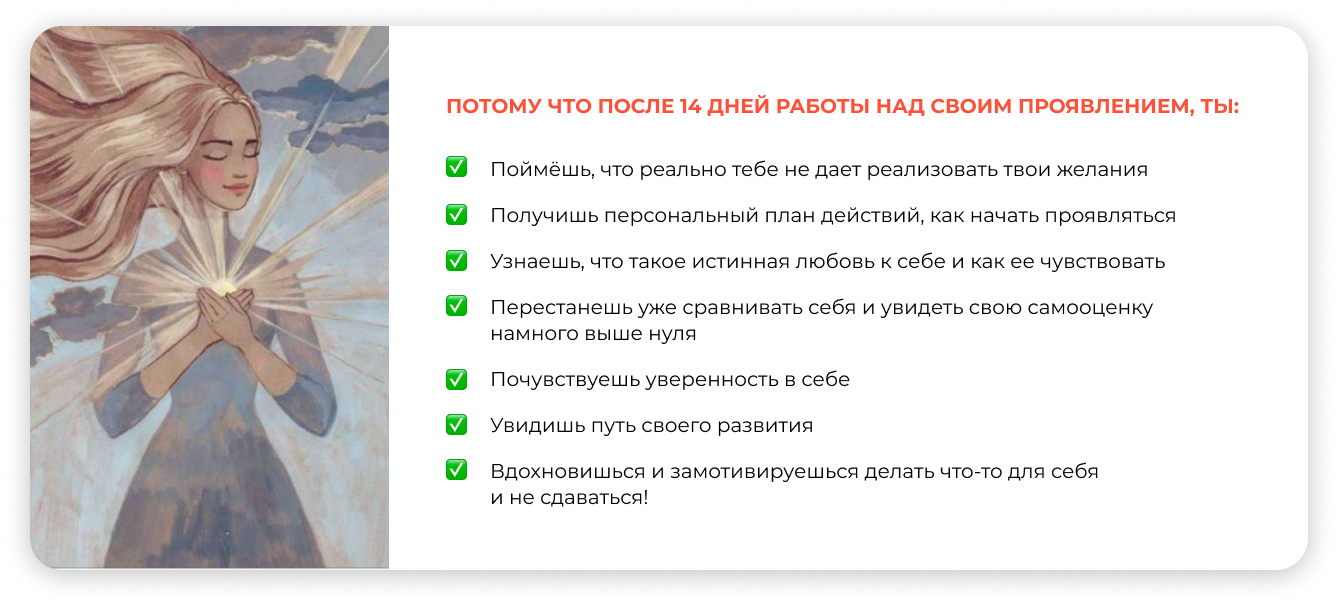 ПОТОМУ ЧТО ПОСЛЕ 14 ДНЕЙ РАБОТЫ НАД СВОИМ ПРОЯВЛЕНИЕМ, ТЫ:

✅ Поймёшь, что реально тебе не дает реализовать твои желания

✅ Получишь персональный план действий, как начать проявляться

✅ Узнаешь, что такое истинная любовь к себе и как ее чувствовать

✅ Перестанешь уже сравнивать себя и увидеть свою самооценку намного выше нуля

✅ Почувствуешь уверенность в себе

✅ Увидишь путь своего развития

✅ Вдохновишься и замотивируешься делать что-то для себя и не сдаваться!